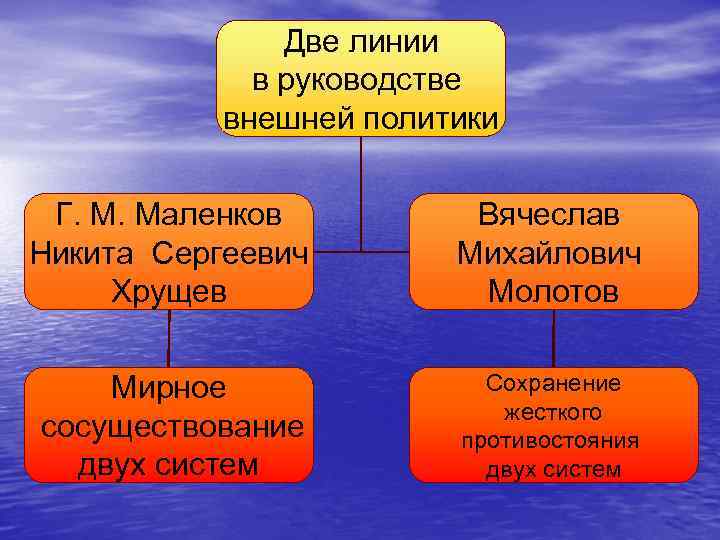 Две линии в руководстве внешней политики

Г. М. Маленков Никита Сергеевич Хрущев

Вячеслав Михайлович Молотов

Мирное сосуществование двух систем

Сохранение жесткого противостояния двух систем